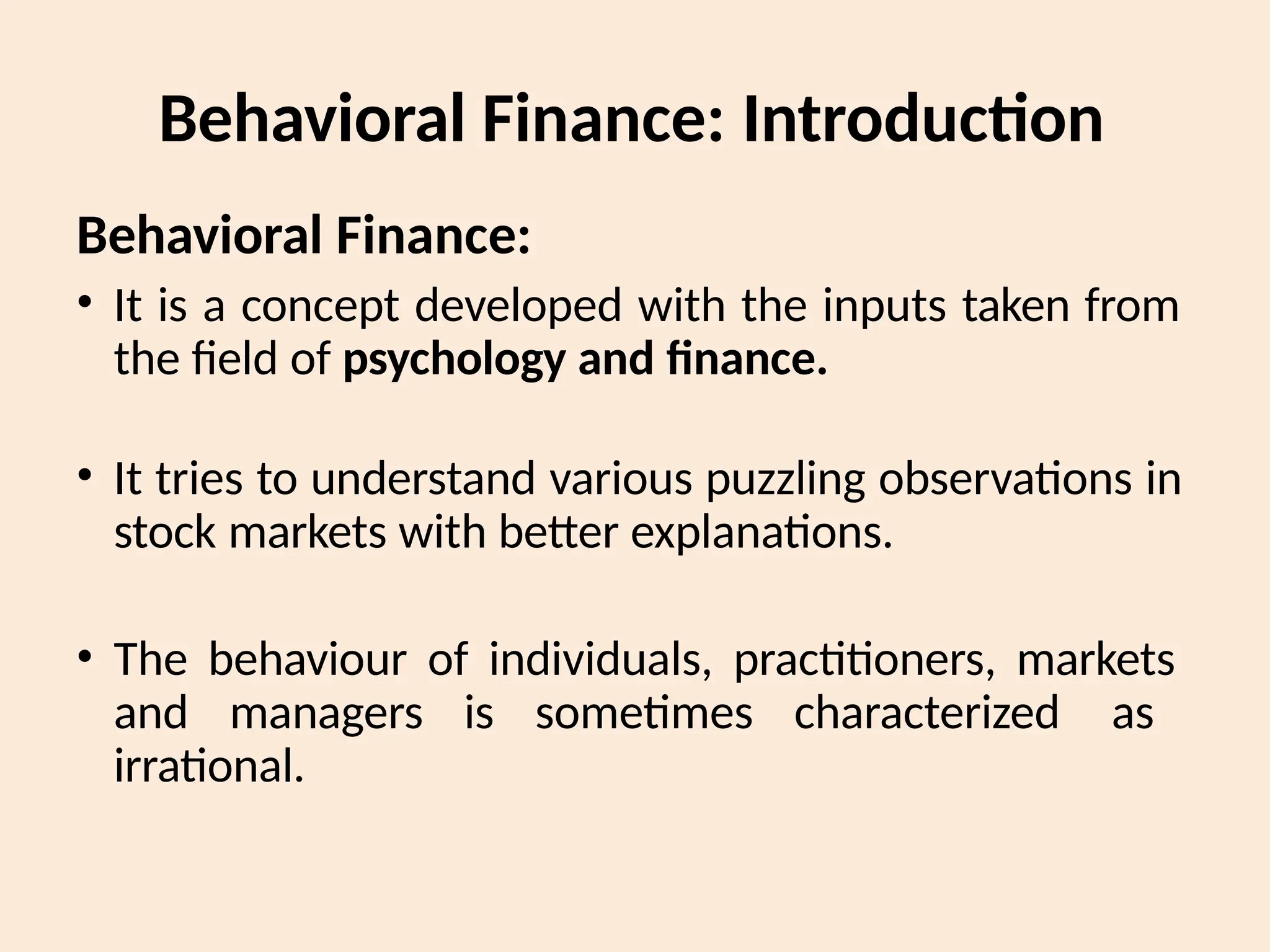 Behavioral Finance: Introduction

Behavioral Finance:

• It is a concept developed with the inputs taken from the field of psychology and finance.

• It tries to understand various puzzling observations in stock markets with better explanations.

• The behaviour of individuals, practitioners, markets and managers is sometimes characterized as irrational.